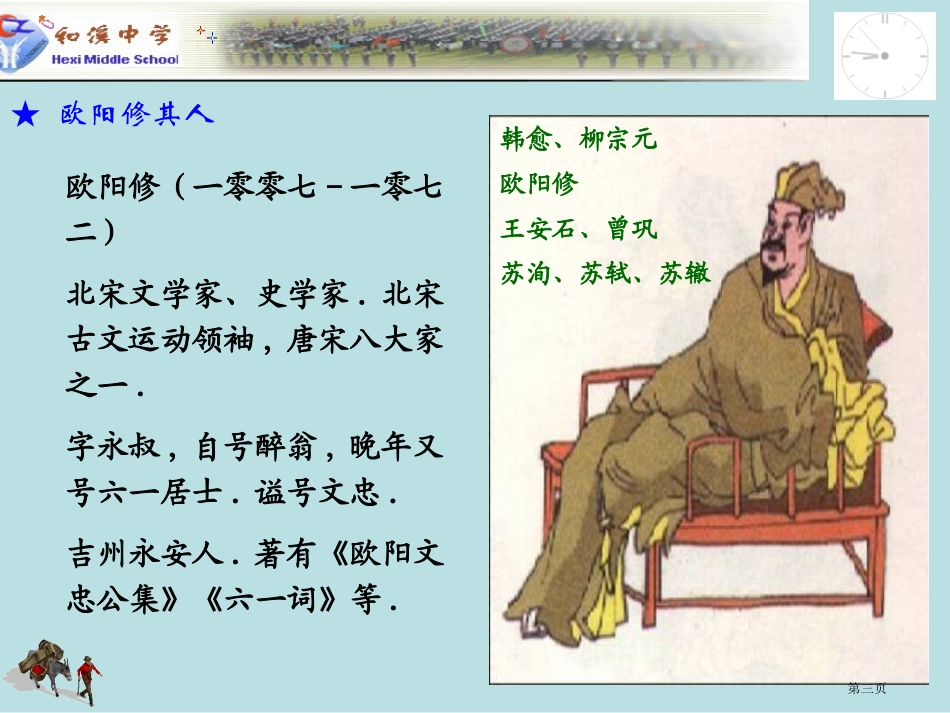 和溪中学
Hexi Middle School

★ 欧阳修其人

欧阳修（一零零七－一零七二）

北宋文学家、史学家．北宋古文运动领袖，唐宋八大家之一．

字永叔，自号醉翁，晚年又号六一居士．谥号文忠．

吉州永安人．著有《欧阳文忠公集》《六一词》等．

韩愈、柳宗元
欧阳修
王安石、曾巩
苏洵、苏轼、苏辙

第三页